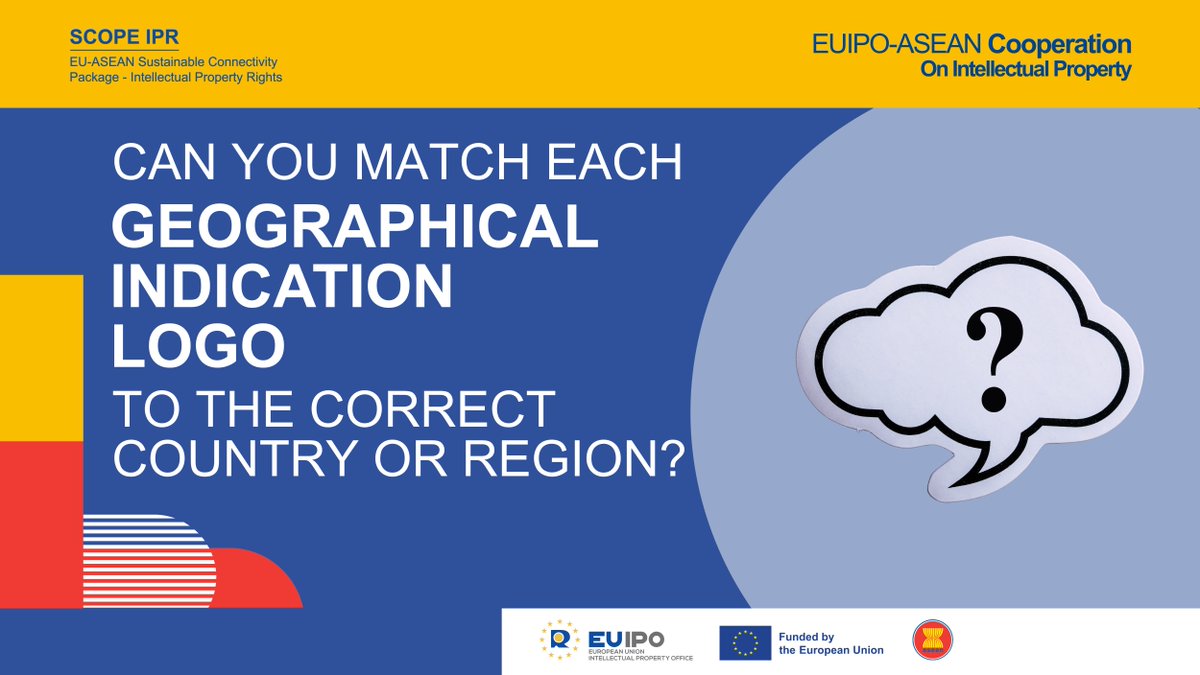 SCOPE IPR
EU-ASEAN Sustainable Connectivity Package - Intellectual Property Rights

EUIPO-ASEAN Cooperation
On Intellectual Property

CAN YOU MATCH EACH
GEOGRAPHICAL INDICATION LOGO
TO THE CORRECT COUNTRY OR REGION?

?

EUIPO
EUROPEAN UNION INTELLECTUAL PROPERTY OFFICE

Funded by the European Union